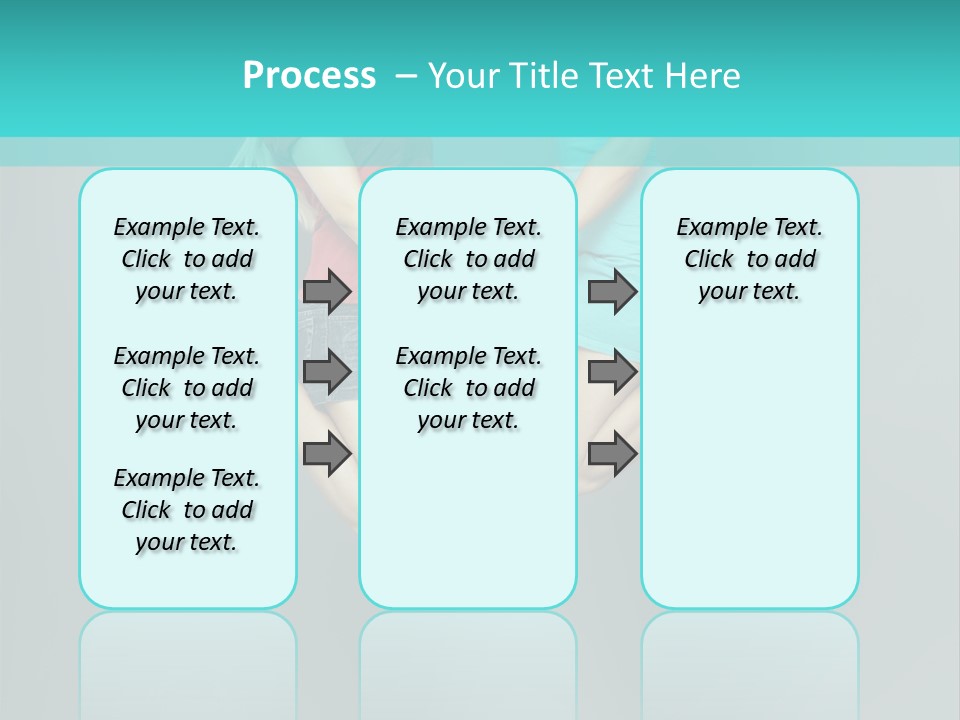 Process – Your Title Text Here

Example Text. Click to add your text.

Example Text. Click to add your text.

Example Text. Click to add your text.

Example Text. Click to add your text.

Example Text. Click to add your text.

Example Text. Click to add your text.